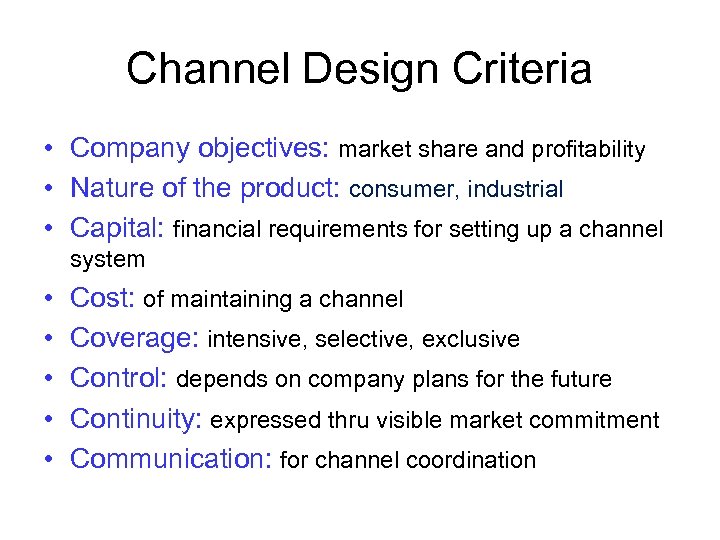 Channel Design Criteria

• Company objectives: market share and profitability
• Nature of the product: consumer, industrial
• Capital: financial requirements for setting up a channel system
• Cost: of maintaining a channel
• Coverage: intensive, selective, exclusive
• Control: depends on company plans for the future
• Continuity: expressed thru visible market commitment
• Communication: for channel coordination